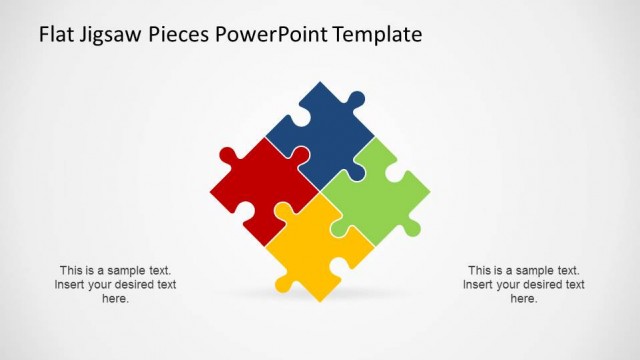 Flat Jigsaw Pieces PowerPoint Template

This is a sample text. Insert your desired text here.

This is a sample text. Insert your desired text here.